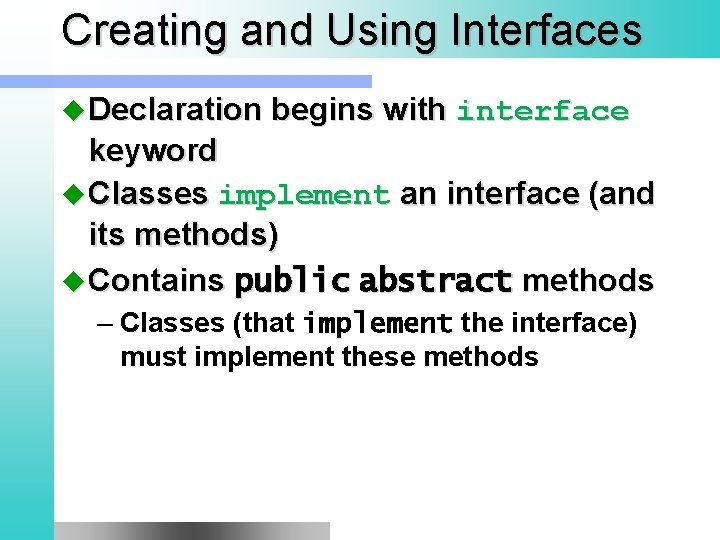 Creating and Using Interfaces

◆ Declaration begins with interface keyword

◆ Classes implement an interface (and its methods)

◆ Contains public abstract methods

– Classes (that implement the interface) must implement these methods